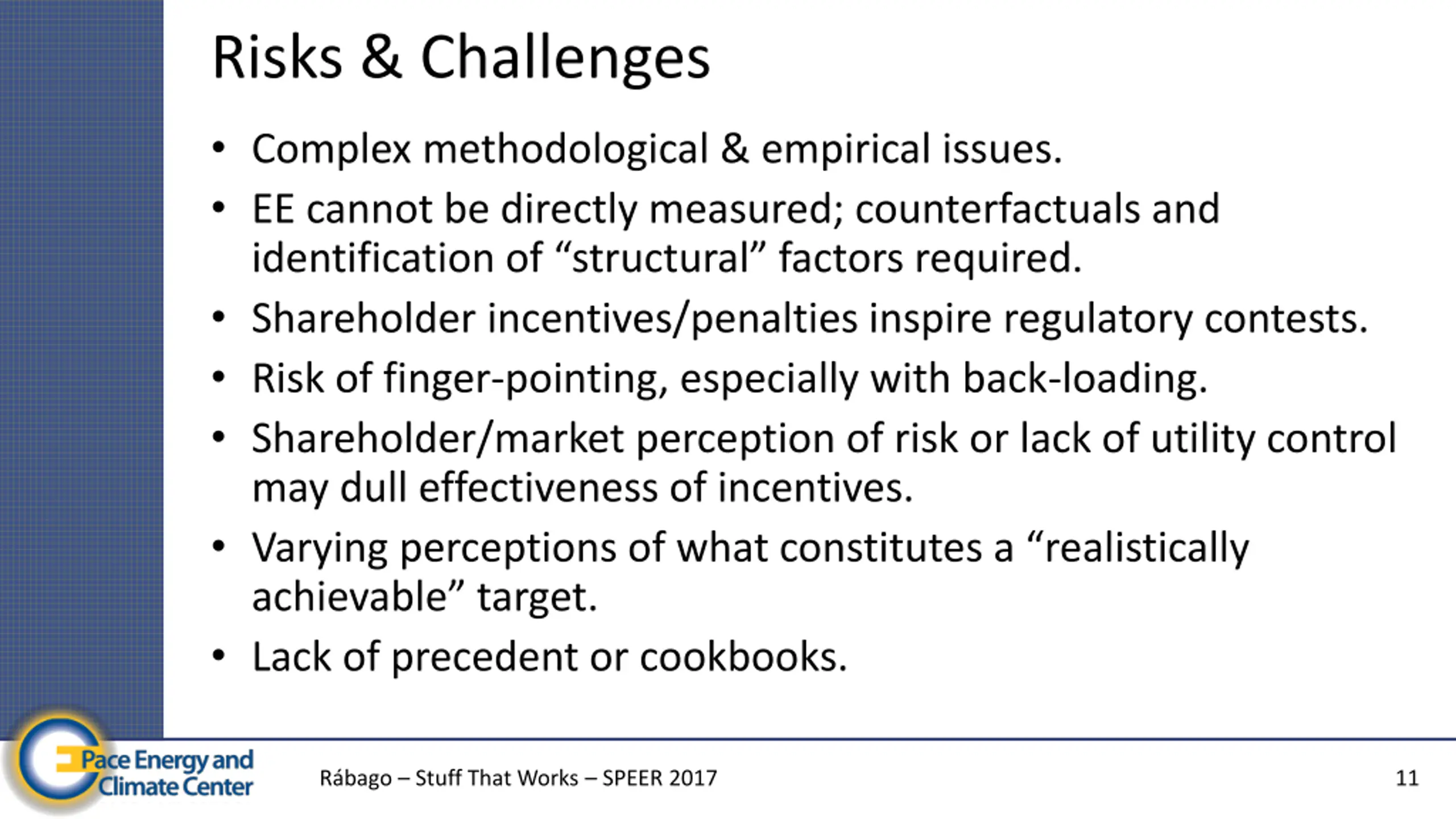 Risks & Challenges

• Complex methodological & empirical issues.
• EE cannot be directly measured; counterfactuals and identification of “structural” factors required.
• Shareholder incentives/penalties inspire regulatory contests.
• Risk of finger-pointing, especially with back-loading.
• Shareholder/market perception of risk or lack of utility control may dull effectiveness of incentives.
• Varying perceptions of what constitutes a “realistically achievable” target.
• Lack of precedent or cookbooks.

Pace Energy and Climate Center

Rábago – Stuff That Works – SPEER 2017

11